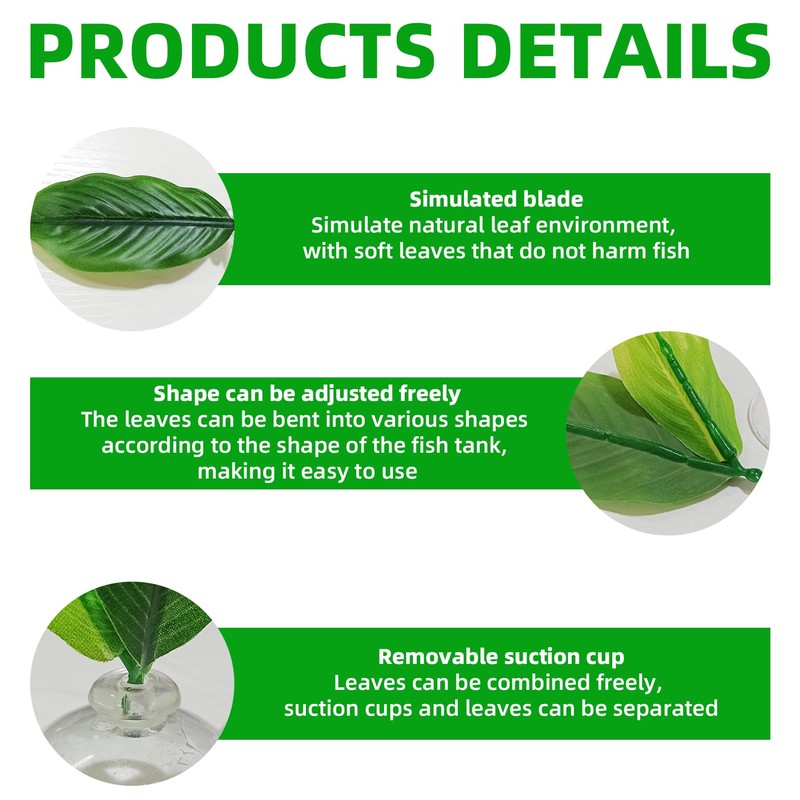 PRODUCTS DETAILS

Simulated blade
Simulate natural leaf environment, with soft leaves that do not harm fish

Shape can be adjusted freely
The leaves can be bent into various shapes according to the shape of the fish tank, making it easy to use

Removable suction cup
Leaves can be combined freely, suction cups and leaves can be separated